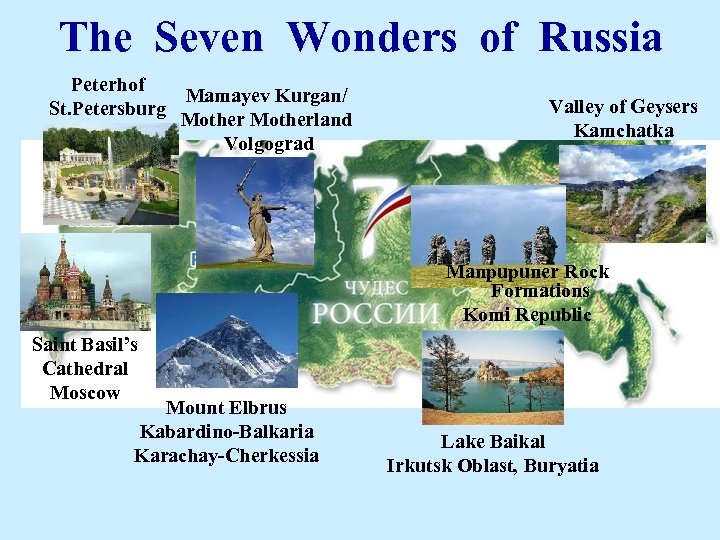 The Seven Wonders of Russia

Peterhof
St.Petersburg

Mamayev Kurgan/
Mother Motherland
Volgograd

Valley of Geysers
Kamchatka

7
ЧУДЕС
РОССИИ

Manpupuner Rock
Formations
Komi Republic

Saint Basil's
Cathedral
Moscow

Mount Elbrus
Kabardino-Balkaria
Karachay-Cherkessia

Lake Baikal
Irkutsk Oblast, Buryatia